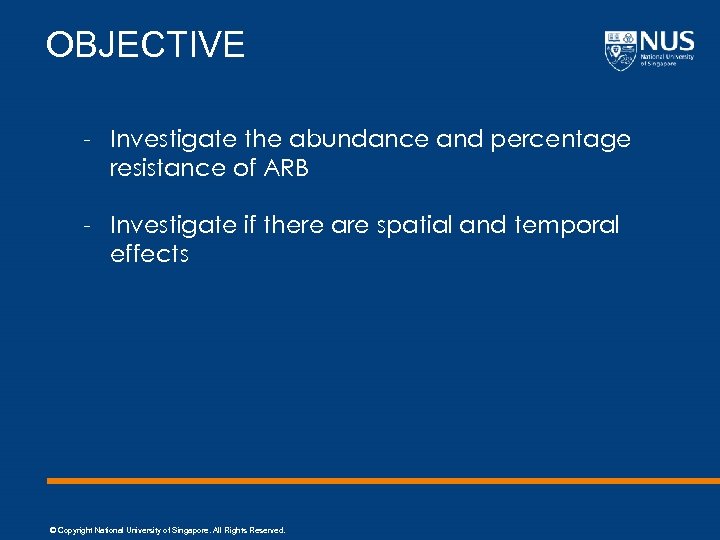 OBJECTIVE

NUS National University of Singapore

- Investigate the abundance and percentage resistance of ARB

- Investigate if there are spatial and temporal effects

© Copyright National University of Singapore. All Rights Reserved.